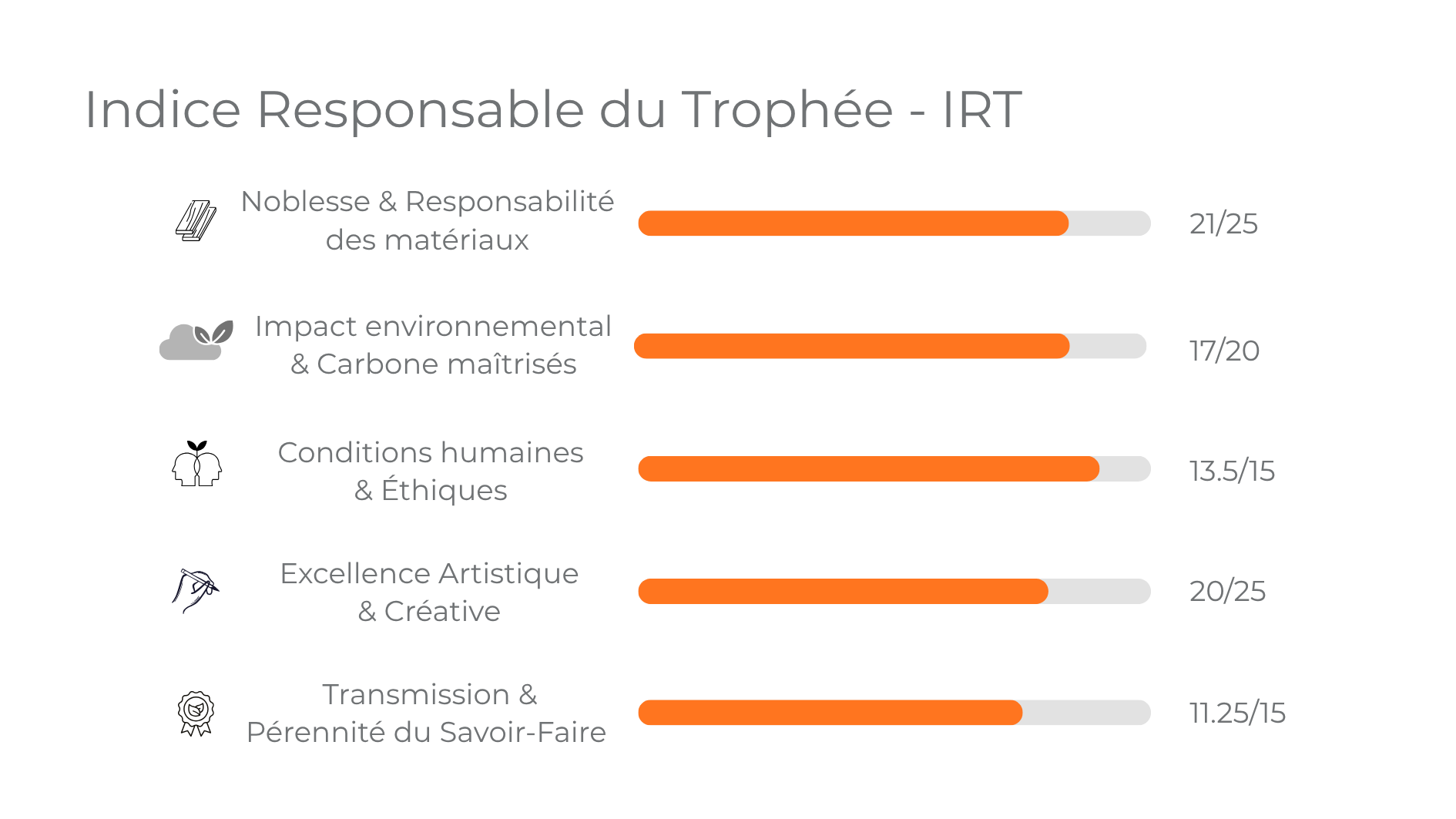 Indice Responsable du Trophée - IRT

Noblesse & Responsabilité des matériaux 21/25

Impact environnemental & Carbone maîtrisés 17/20

Conditions humaines & Éthiques 13.5/15

Excellence Artistique & Créative 20/25

Transmission & Pérennité du Savoir-Faire 11.25/15